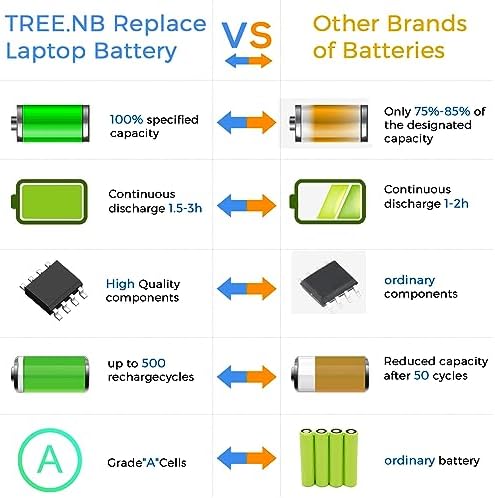 TREE.NB Replace Laptop Battery

VS

Other Brands of Batteries

100% specified capacity

Only 75%-85% of the designated capacity

Continuous discharge 1.5-3h

Continuous discharge 1-2h

High Quality components

ordinary components

up to 500 rechargecycles

Reduced capacity after 50 cycles

A

Grade"A"Cells

ordinary battery